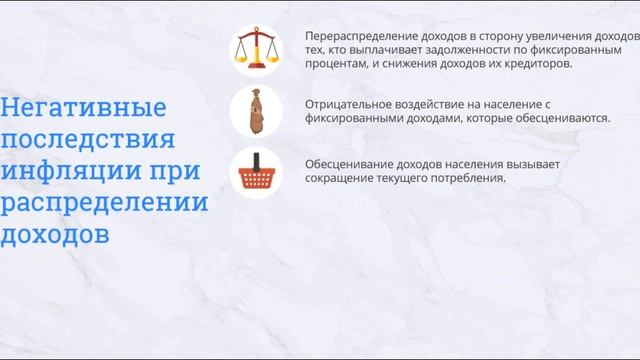 Негативные последствия инфляции при распределении доходов

Перераспределение доходов в сторону увеличения доходов тех, кто выплачивает задолженности по фиксированным процентам, и снижения доходов их кредиторов.

Отрицательное воздействие на население с фиксированными доходами, которые обесцениваются.

Обесценивание доходов населения вызывает сокращение текущего потребления.